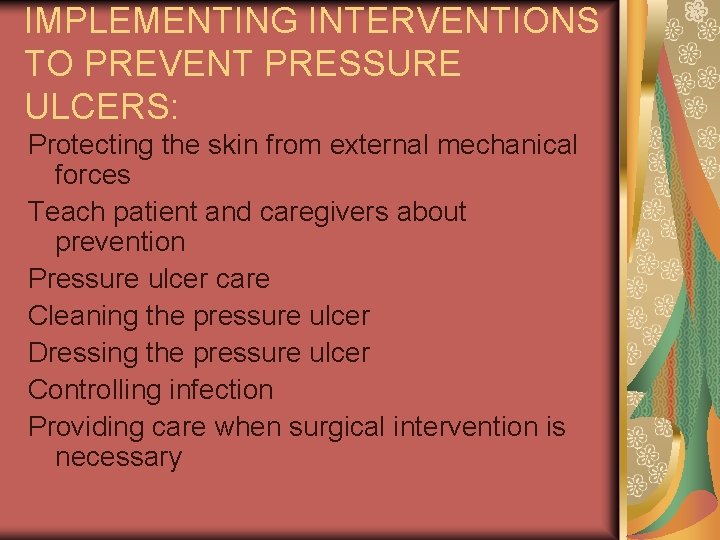 IMPLEMENTING INTERVENTIONS TO PREVENT PRESSURE ULCERS:

Protecting the skin from external mechanical forces

Teach patient and caregivers about prevention

Pressure ulcer care

Cleaning the pressure ulcer

Dressing the pressure ulcer

Controlling infection

Providing care when surgical intervention is necessary